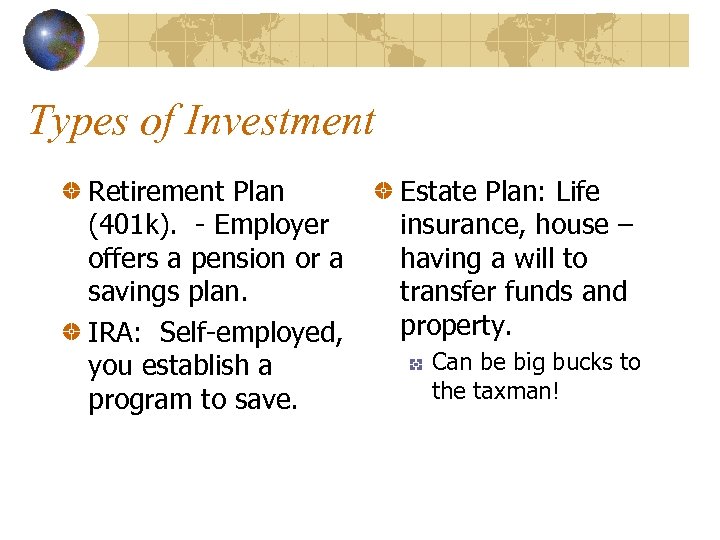 Types of Investment

Retirement Plan (401k). - Employer offers a pension or a savings plan.

IRA: Self-employed, you establish a program to save.

Estate Plan: Life insurance, house – having a will to transfer funds and property.

Can be big bucks to the taxman!